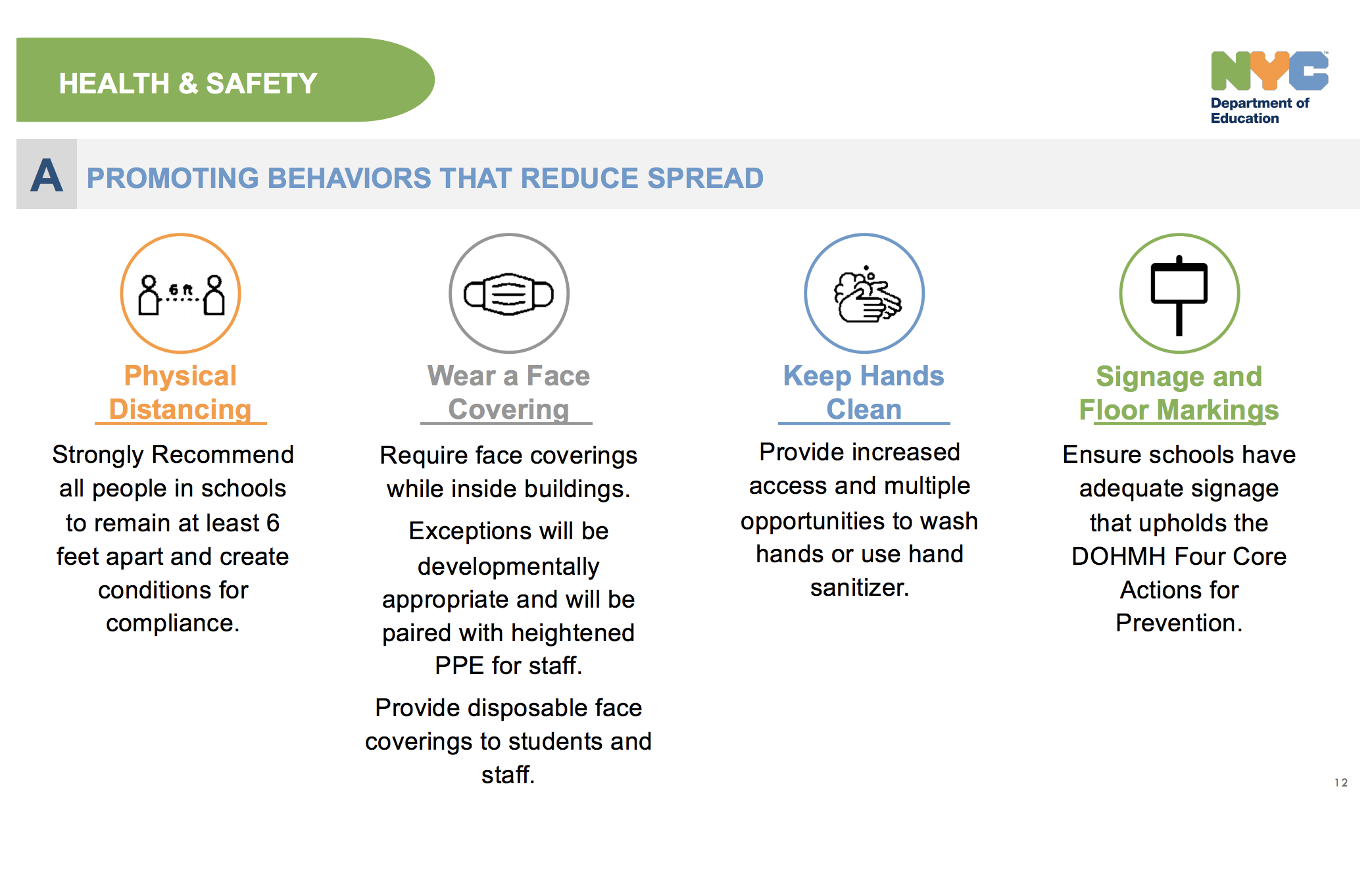 HEALTH & SAFETY

NYC
Department of Education

A PROMOTING BEHAVIORS THAT REDUCE SPREAD

6 ft.

Physical Distancing

Strongly Recommend all people in schools to remain at least 6 feet apart and create conditions for compliance.

Wear a Face Covering

Require face coverings while inside buildings.

Exceptions will be developmentally appropriate and will be paired with heightened PPE for staff.

Provide disposable face coverings to students and staff.

Keep Hands Clean

Provide increased access and multiple opportunities to wash hands or use hand sanitizer.

Signage and Floor Markings

Ensure schools have adequate signage that upholds the DOHMH Four Core Actions for Prevention.

12